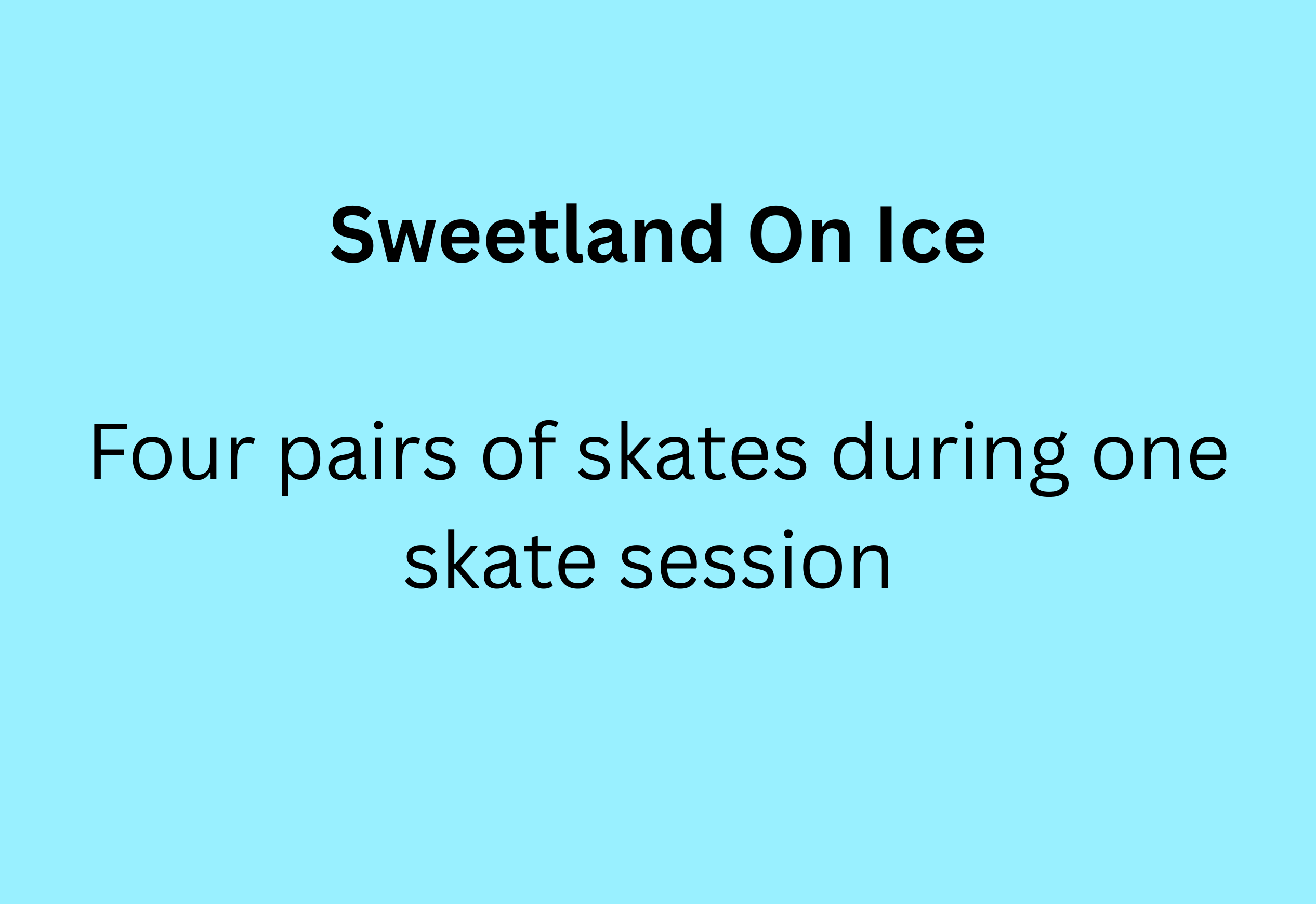 Sweetland On Ice

Four pairs of skates during one skate session